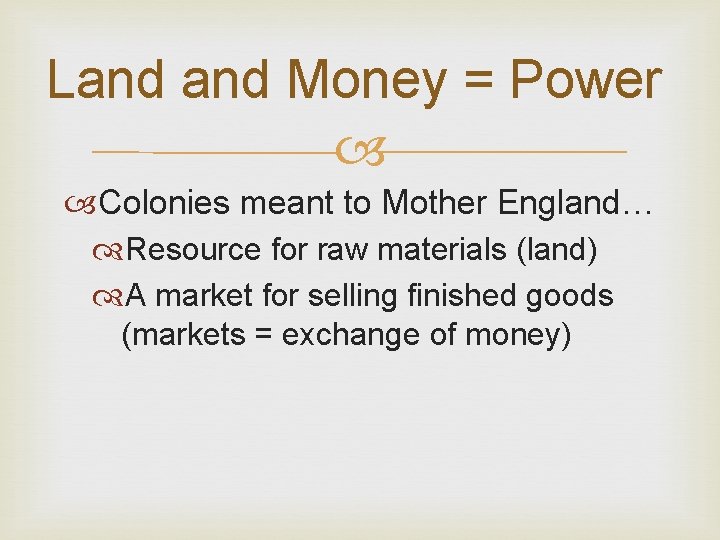 Land and Money = Power

Colonies meant to Mother England…

Resource for raw materials (land)

A market for selling finished goods (markets = exchange of money)